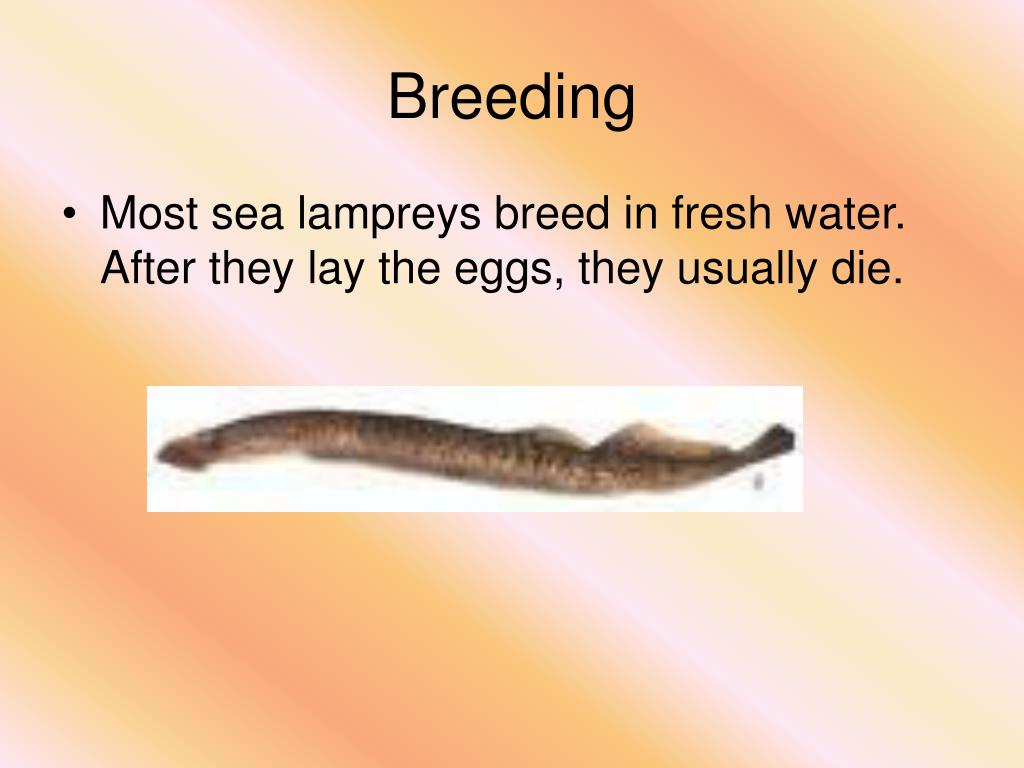 Breeding

• Most sea lampreys breed in fresh water. After they lay the eggs, they usually die.